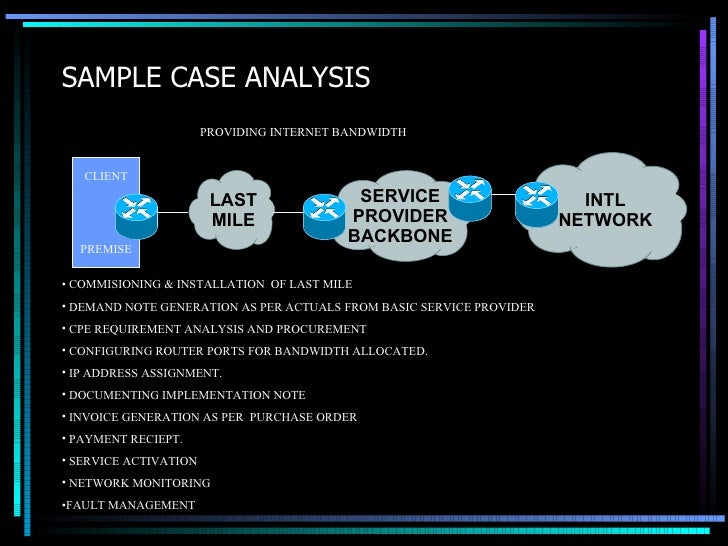 SAMPLE CASE ANALYSIS

PROVIDING INTERNET BANDWIDTH

CLIENT

PREMISE

LAST MILE

SERVICE PROVIDER BACKBONE

INTL NETWORK

• COMMISIONING & INSTALLATION OF LAST MILE

• DEMAND NOTE GENERATION AS PER ACTUALS FROM BASIC SERVICE PROVIDER

• CPE REQUIREMENT ANALYSIS AND PROCUREMENT

• CONFIGURING ROUTER PORTS FOR BANDWIDTH ALLOCATED.

• IP ADDRESS ASSIGNMENT.

• DOCUMENTING IMPLEMENTATION NOTE

• INVOICE GENERATION AS PER PURCHASE ORDER

• PAYMENT RECIEPT.

• SERVICE ACTIVATION

• NETWORK MONITORING

•FAULT MANAGEMENT